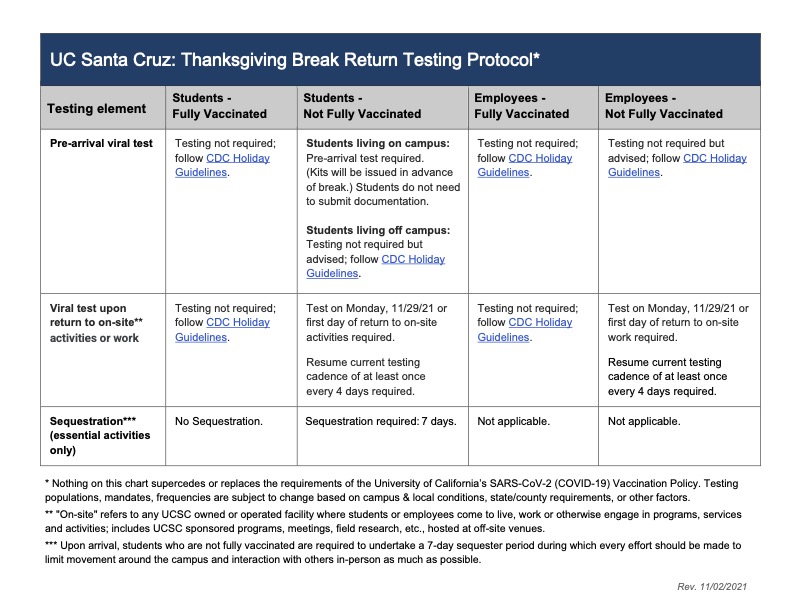 UC Santa Cruz: Thanksgiving Break Return Testing Protocol*

| Testing element | Students - Fully Vaccinated | Students - Not Fully Vaccinated | Employees - Fully Vaccinated | Employees - Not Fully Vaccinated |
|---|---|---|---|---|
| Pre-arrival viral test | Testing not required; follow CDC Holiday Guidelines. | Students living on campus: Pre-arrival test required. (Kits will be issued in advance of break.) Students do not need to submit documentation. Students living off campus: Testing not required but advised; follow CDC Holiday Guidelines. | Testing not required; follow CDC Holiday Guidelines. | Testing not required but advised; follow CDC Holiday Guidelines. |
| Viral test upon return to on-site** activities or work | Testing not required; follow CDC Holiday Guidelines. | Test on Monday, 11/29/21 or first day of return to on-site activities required. Resume current testing cadence of at least once every 4 days required. | Testing not required; follow CDC Holiday Guidelines. | Test on Monday, 11/29/21 or first day of return to on-site work required. Resume current testing cadence of at least once every 4 days required. |
| Sequestration*** (essential activities only) | No Sequestration. | Sequestration required: 7 days. | Not applicable. | Not applicable. |

* Nothing on this chart supercedes or replaces the requirements of the University of California's SARS-CoV-2 (COVID-19) Vaccination Policy. Testing populations, mandates, frequencies are subject to change based on campus & local conditions, state/county requirements, or other factors.

** "On-site" refers to any UCSC owned or operated facility where students or employees come to live, work or otherwise engage in programs, services and activities; includes UCSC sponsored programs, meetings, field research, etc., hosted at off-site venues.

*** Upon arrival, students who are not fully vaccinated are required to undertake a 7-day sequester period during which every effort should be made to limit movement around the campus and interaction with others in-person as much as possible.

Rev. 11/02/2021